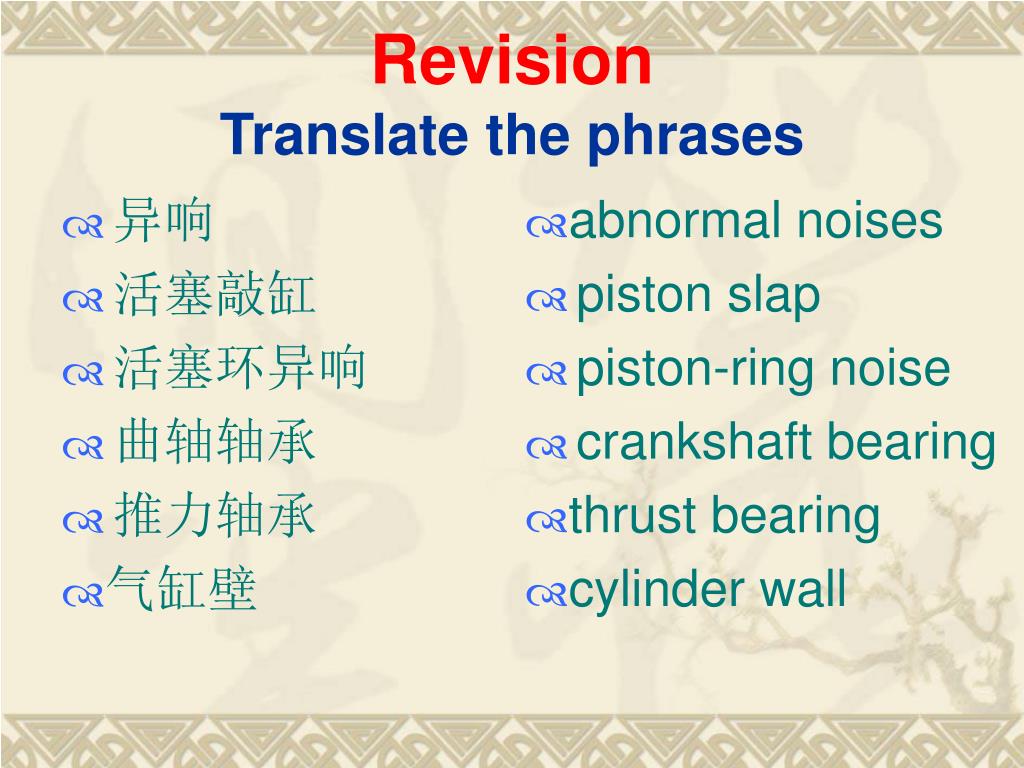 Revision
Translate the phrases

异响
活塞敲缸
活塞环异响
曲轴轴承
推力轴承
气缸壁

abnormal noises
piston slap
piston-ring noise
crankshaft bearing
thrust bearing
cylinder wall